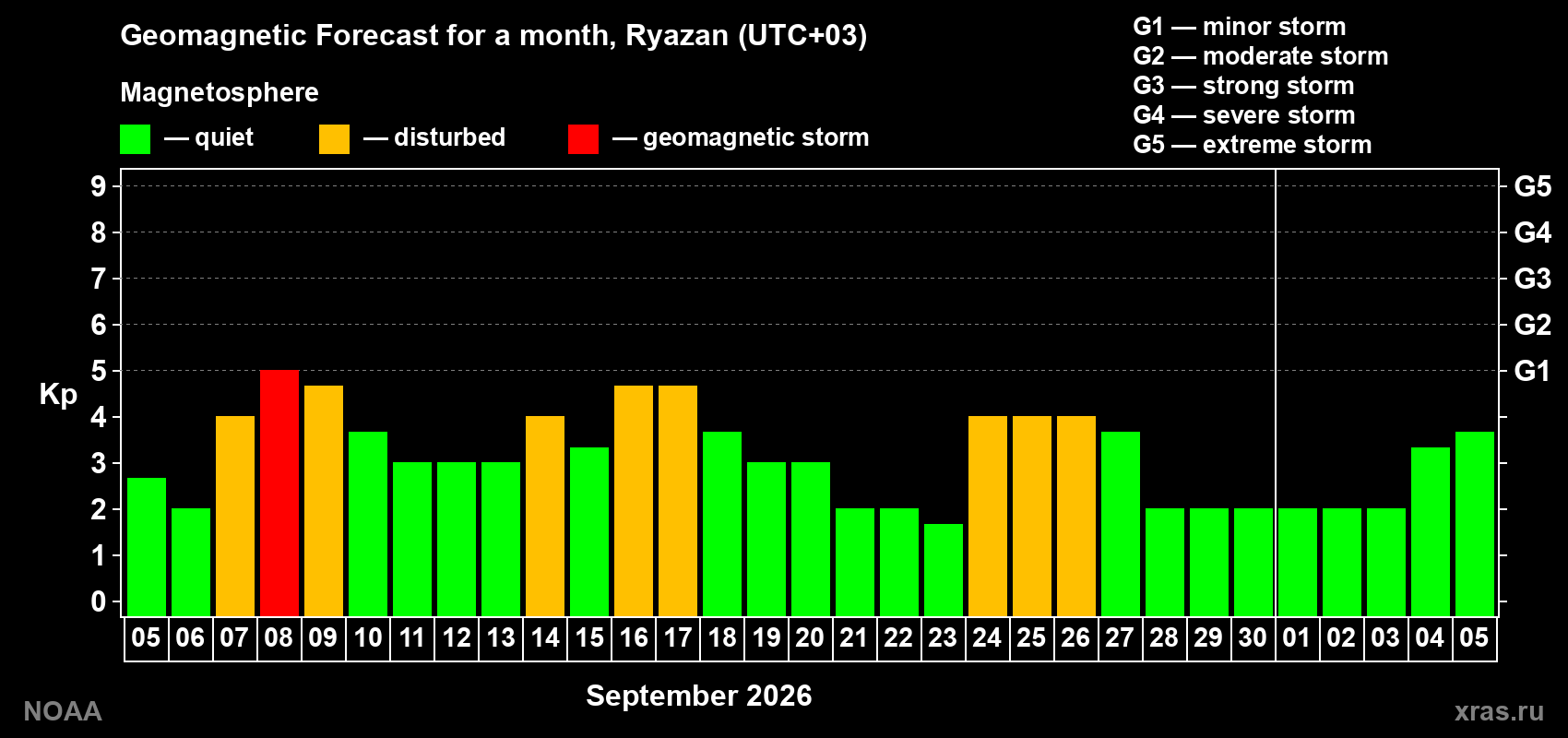 Geomagnetic Forecast for a month, Ryazan (UTC+03)

Magnetosphere

— quiet — disturbed — geomagnetic storm

G1 — minor storm
G2 — moderate storm
G3 — strong storm
G4 — severe storm
G5 — extreme storm

Kp

9 8 7 6 5 4 3 2 1 0

G5 G4 G3 G2 G1

05 06 07 08 09 10 11 12 13 14 15 16 17 18 19 20 21 22 23 24 25 26 27 28 29 30 01 02 03 04 05

September 2026

NOAA

xras.ru